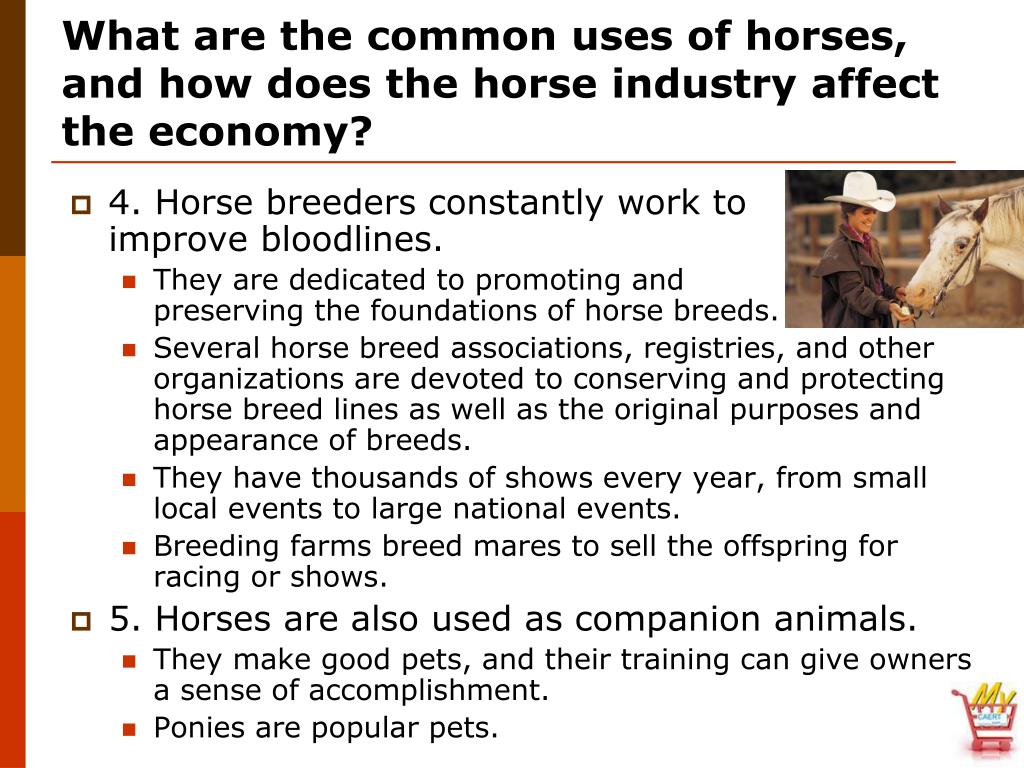 What are the common uses of horses, and how does the horse industry affect the economy?

4. Horse breeders constantly work to improve bloodlines.
They are dedicated to promoting and preserving the foundations of horse breeds.
Several horse breed associations, registries, and other organizations are devoted to conserving and protecting horse breed lines as well as the original purposes and appearance of breeds.
They have thousands of shows every year, from small local events to large national events.
Breeding farms breed mares to sell the offspring for racing or shows.

5. Horses are also used as companion animals.
They make good pets, and their training can give owners a sense of accomplishment.
Ponies are popular pets.

My CAERT